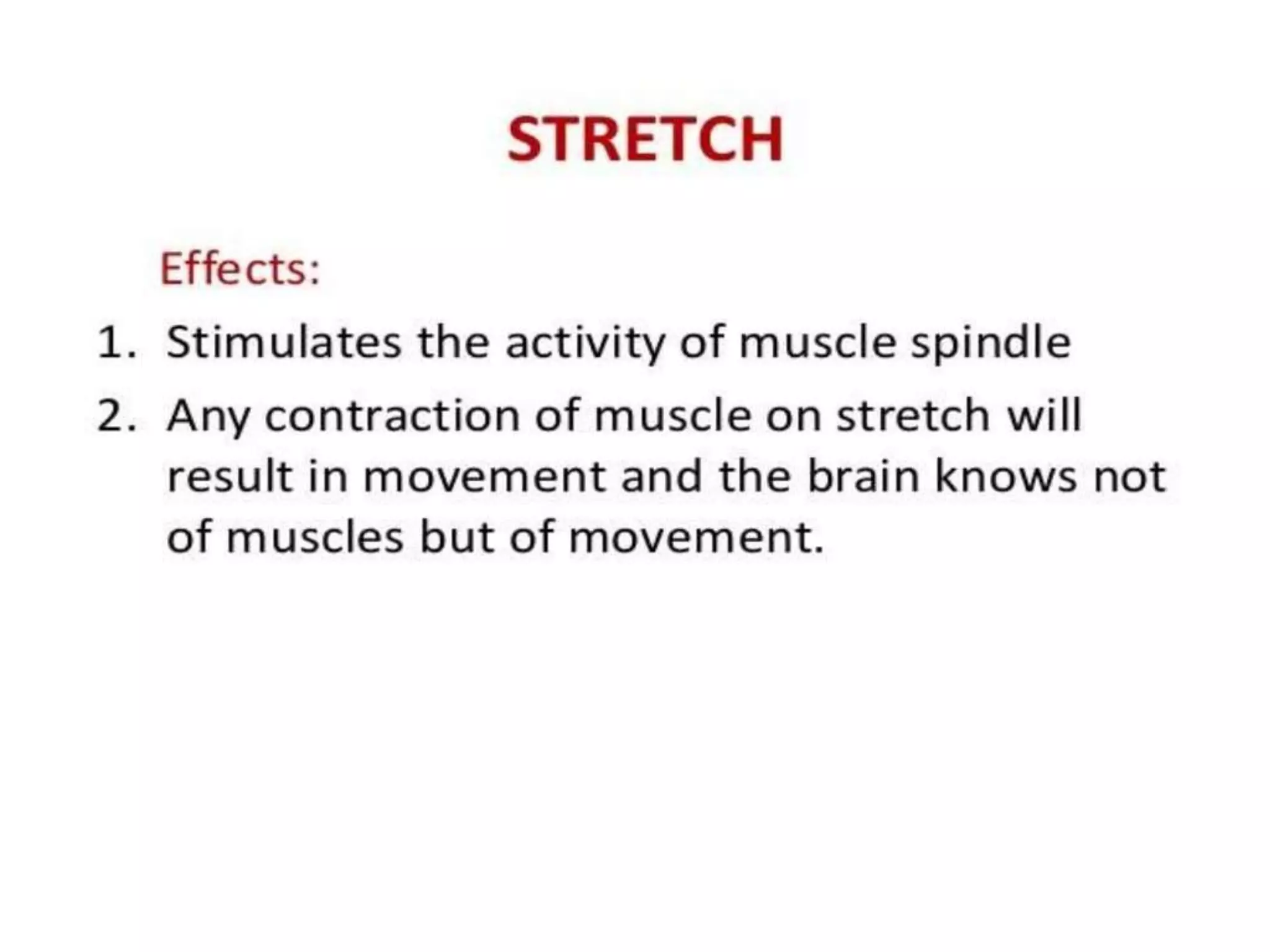 STRETCH

Effects:

1. Stimulates the activity of muscle spindle
2. Any contraction of muscle on stretch will result in movement and the brain knows not of muscles but of movement.